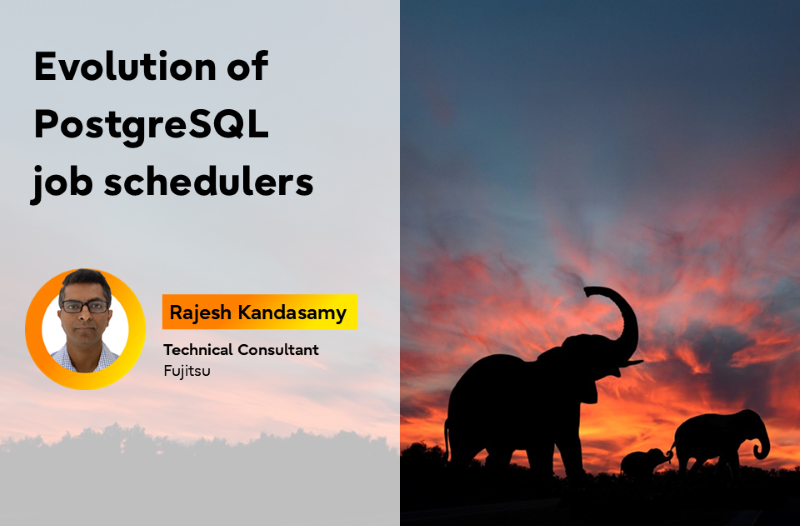 Evolution of PostgreSQL job schedulers

Rajesh Kandasamy

Technical Consultant
Fujitsu